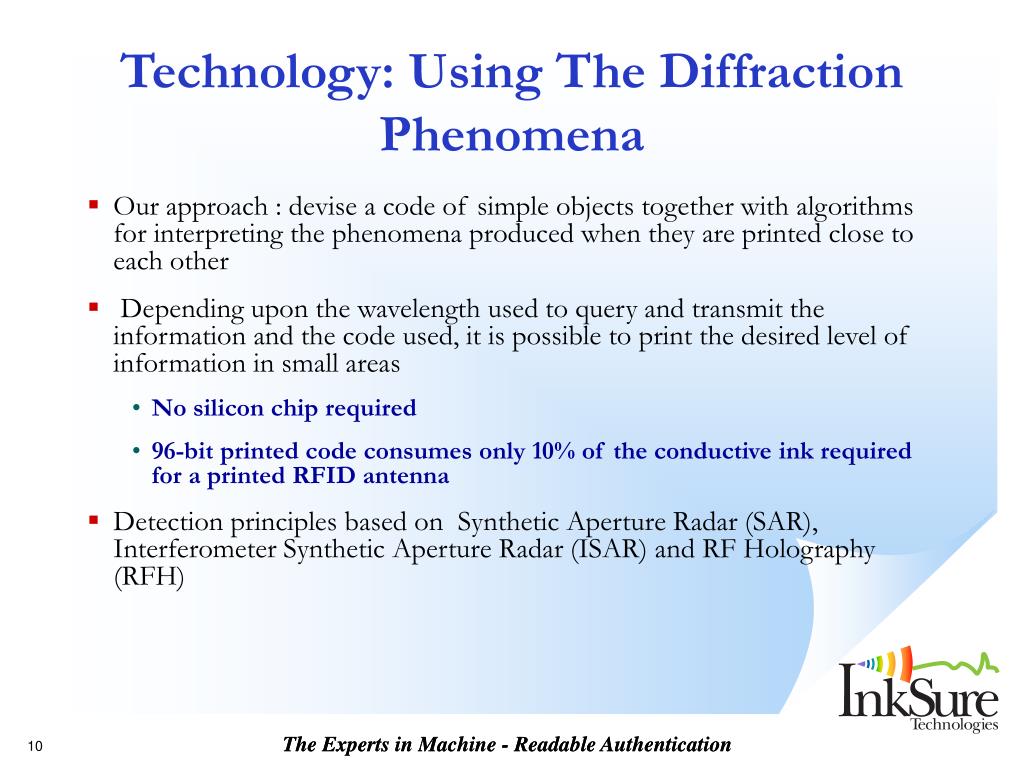 Technology: Using The Diffraction Phenomena

▪ Our approach : devise a code of simple objects together with algorithms for interpreting the phenomena produced when they are printed close to each other

▪ Depending upon the wavelength used to query and transmit the information and the code used, it is possible to print the desired level of information in small areas

• No silicon chip required

• 96-bit printed code consumes only 10% of the conductive ink required for a printed RFID antenna

▪ Detection principles based on Synthetic Aperture Radar (SAR), Interferometer Synthetic Aperture Radar (ISAR) and RF Holography (RFH)

InkSure Technologies

10

The Experts in Machine - Readable Authentication